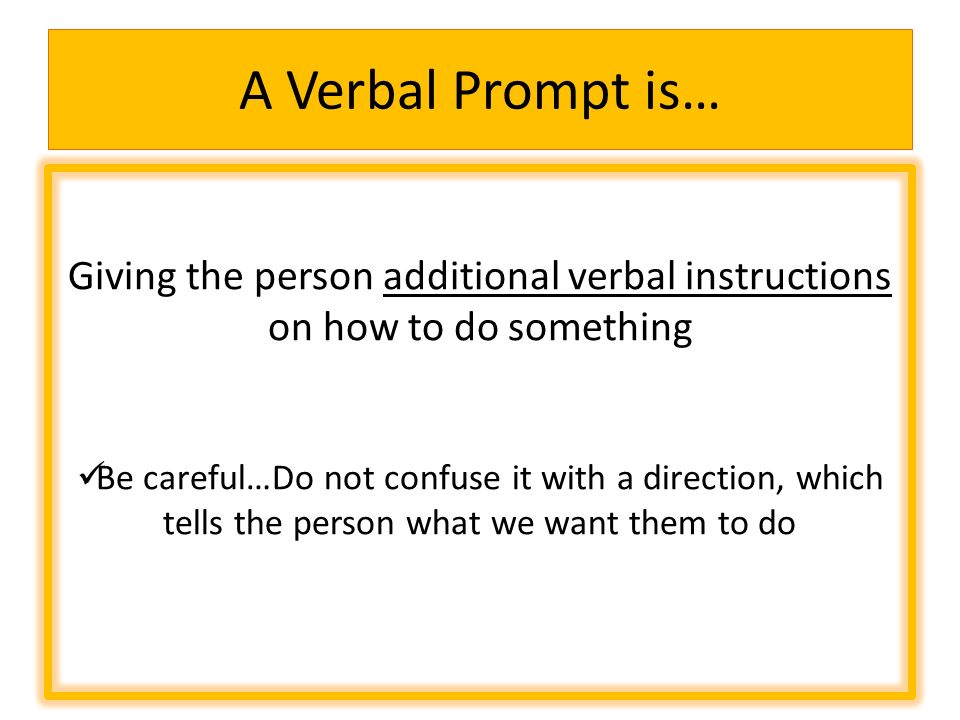 A Verbal Prompt is…

Giving the person additional verbal instructions on how to do something

✓Be careful…Do not confuse it with a direction, which tells the person what we want them to do